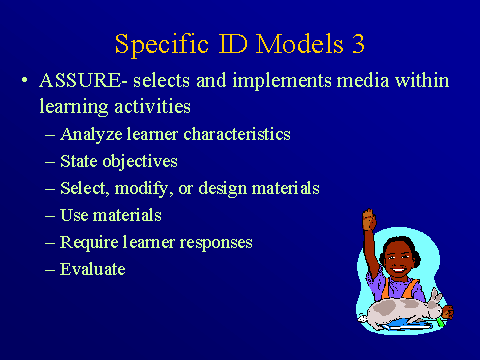 Specific ID Models 3

• ASSURE- selects and implements media within learning activities
– Analyze learner characteristics
– State objectives
– Select, modify, or design materials
– Use materials
– Require learner responses
– Evaluate